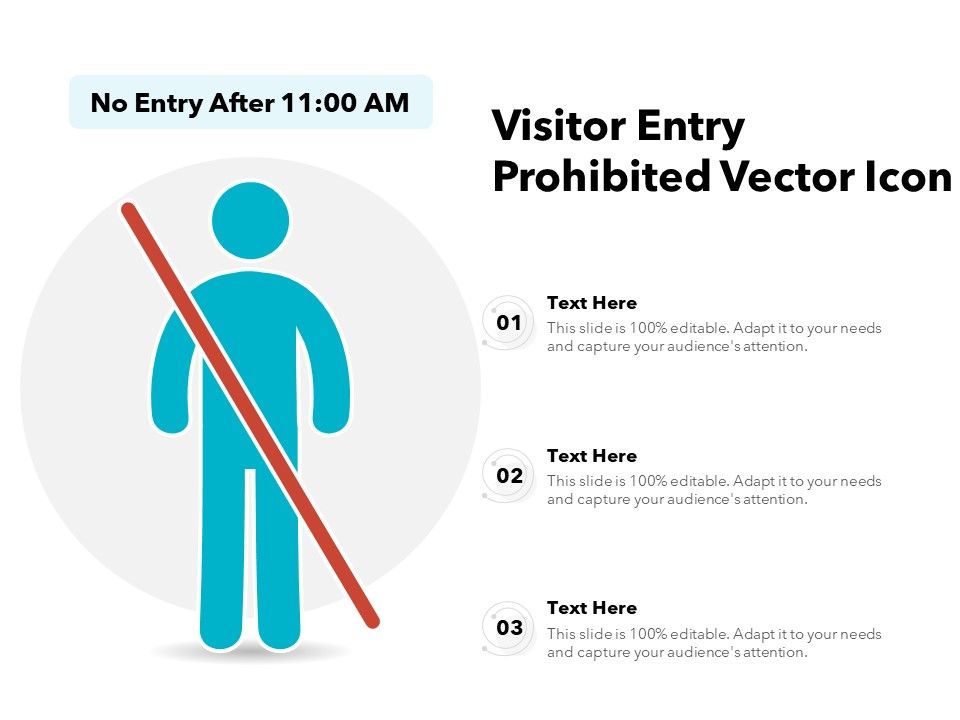 No Entry After 11:00 AM

Visitor Entry Prohibited Vector Icon

01
Text Here
This slide is 100% editable. Adapt it to your needs and capture your audience's attention.

02
Text Here
This slide is 100% editable. Adapt it to your needs and capture your audience's attention.

03
Text Here
This slide is 100% editable. Adapt it to your needs and capture your audience's attention.